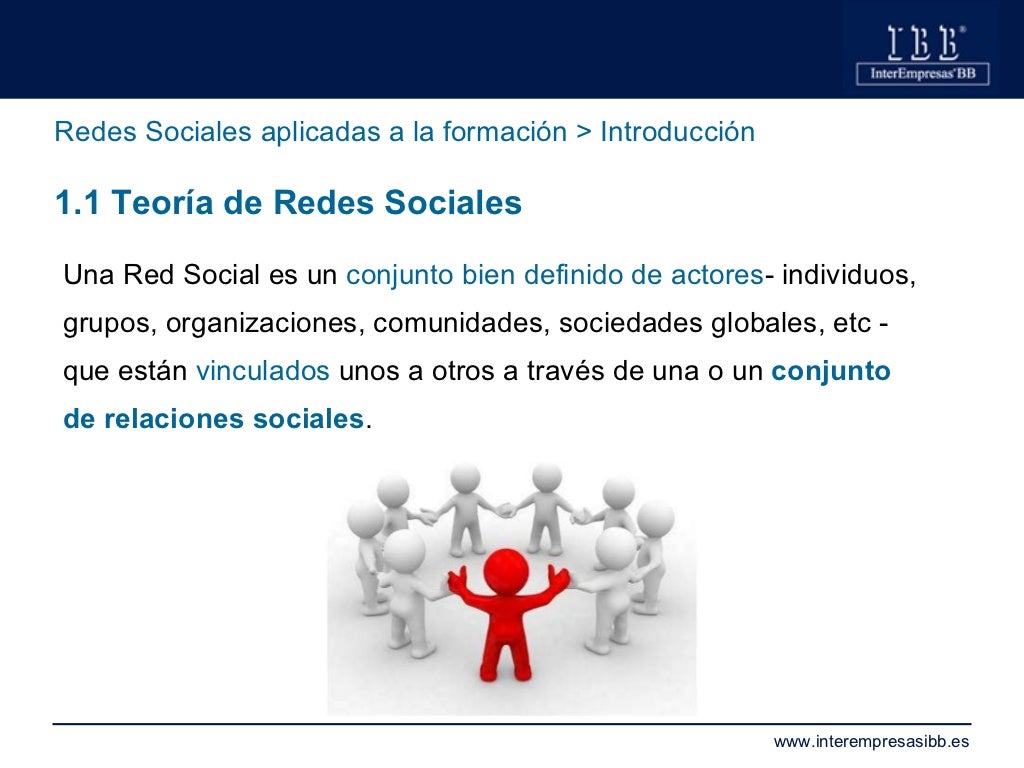 IBB®
InterEmpresas'BB

Redes Sociales aplicadas a la formación > Introducción

1.1 Teoría de Redes Sociales

Una Red Social es un conjunto bien definido de actores- individuos, grupos, organizaciones, comunidades, sociedades globales, etc - que están vinculados unos a otros a través de una o un conjunto de relaciones sociales.

www.interempresasibb.es